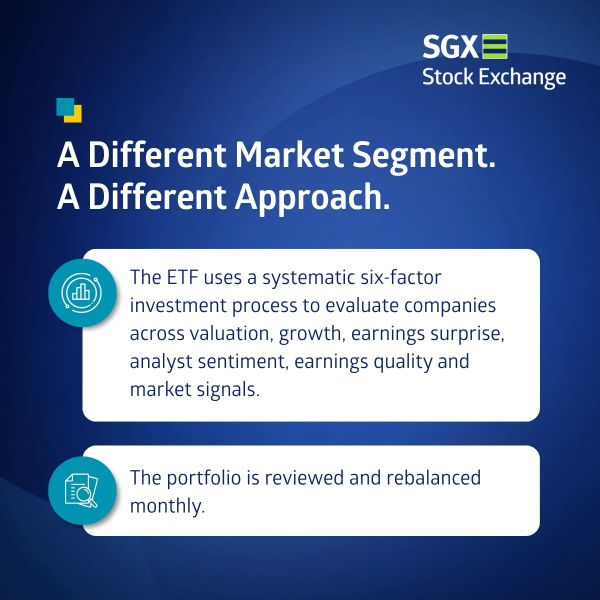 SGX
Stock Exchange

A Different Market Segment.
A Different Approach.

The ETF uses a systematic six-factor investment process to evaluate companies across valuation, growth, earnings surprise, analyst sentiment, earnings quality and market signals.

The portfolio is reviewed and rebalanced monthly.